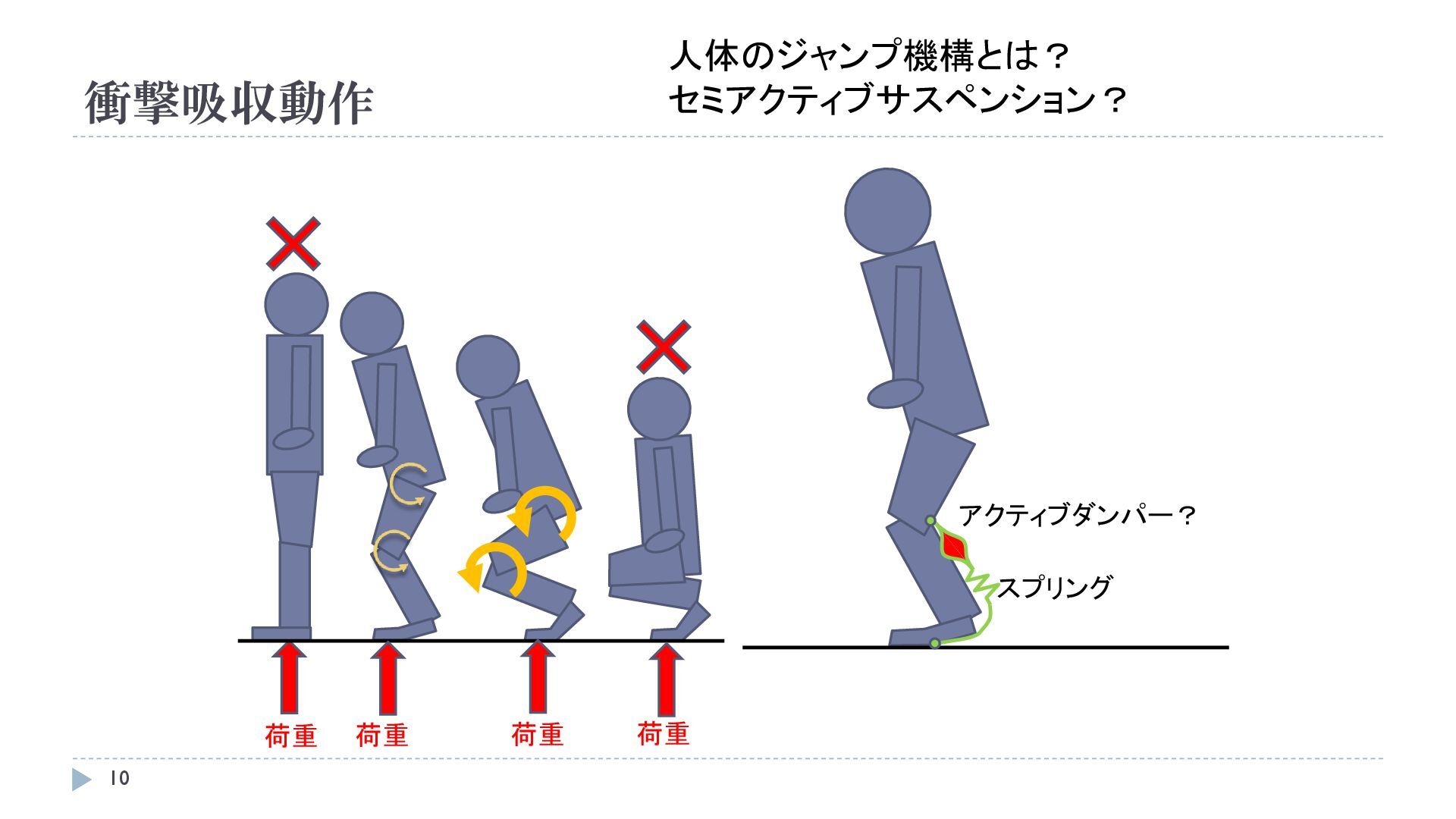 衝撃吸収動作

人体のジャンプ機構とは？
セミアクティブサスペンション？

アクティブダンパー？

スプリング

荷重 荷重 荷重 荷重

10